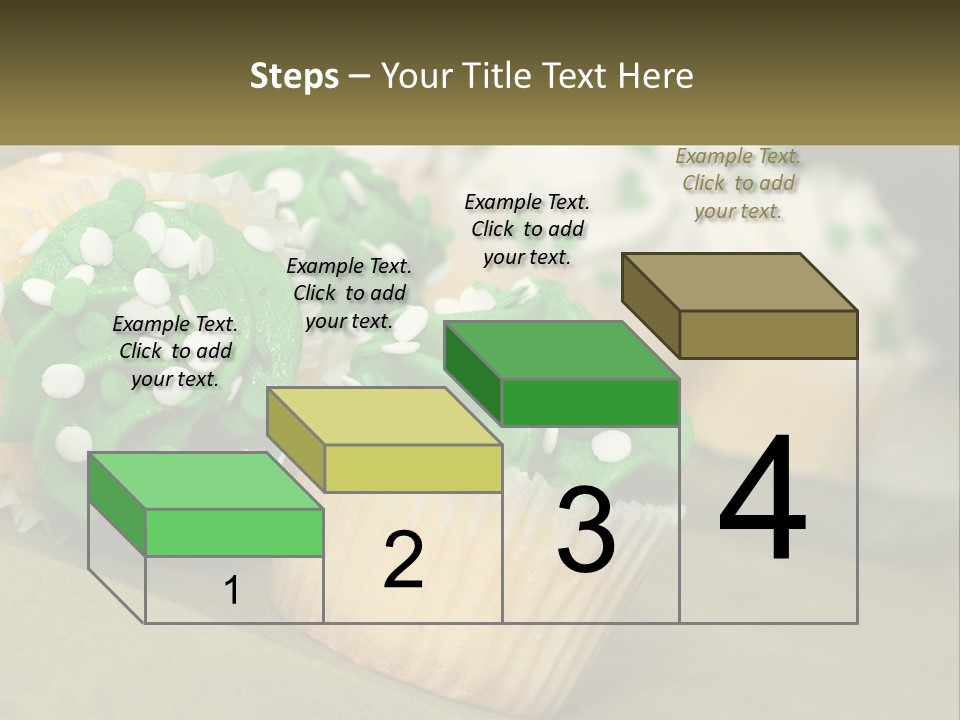 Steps – Your Title Text Here

Example Text. Click to add your text.

Example Text. Click to add your text.

Example Text. Click to add your text.

Example Text. Click to add your text.

1

2

3

4